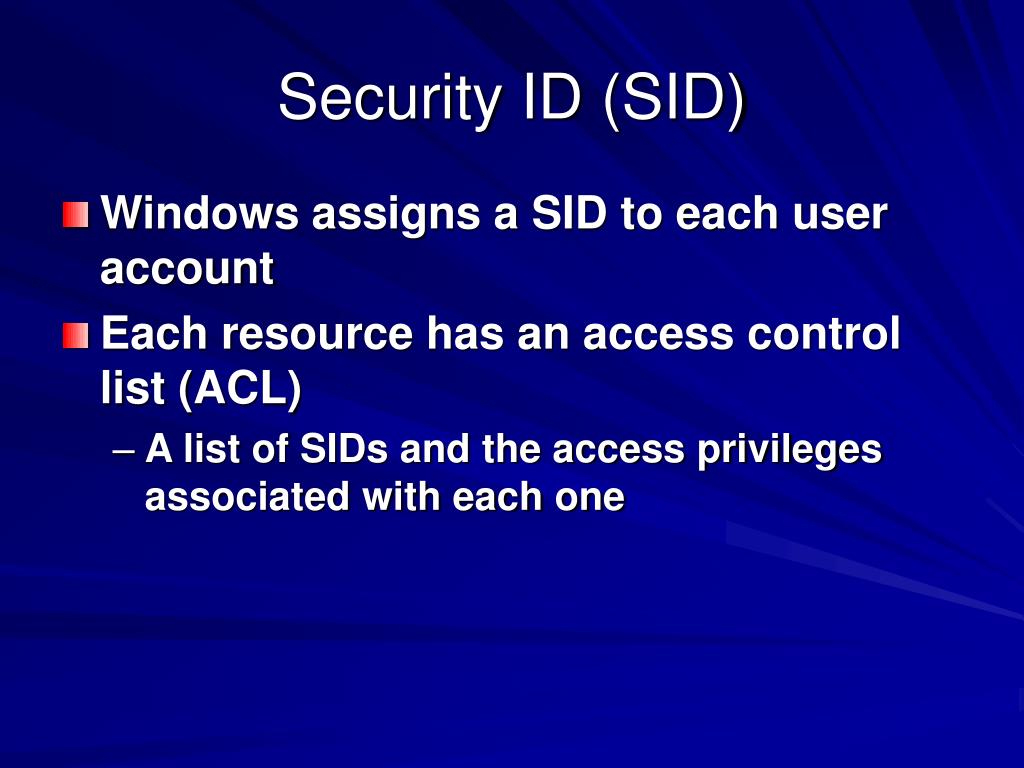 Security ID (SID)

Windows assigns a SID to each user account

Each resource has an access control list (ACL)

– A list of SIDs and the access privileges associated with each one